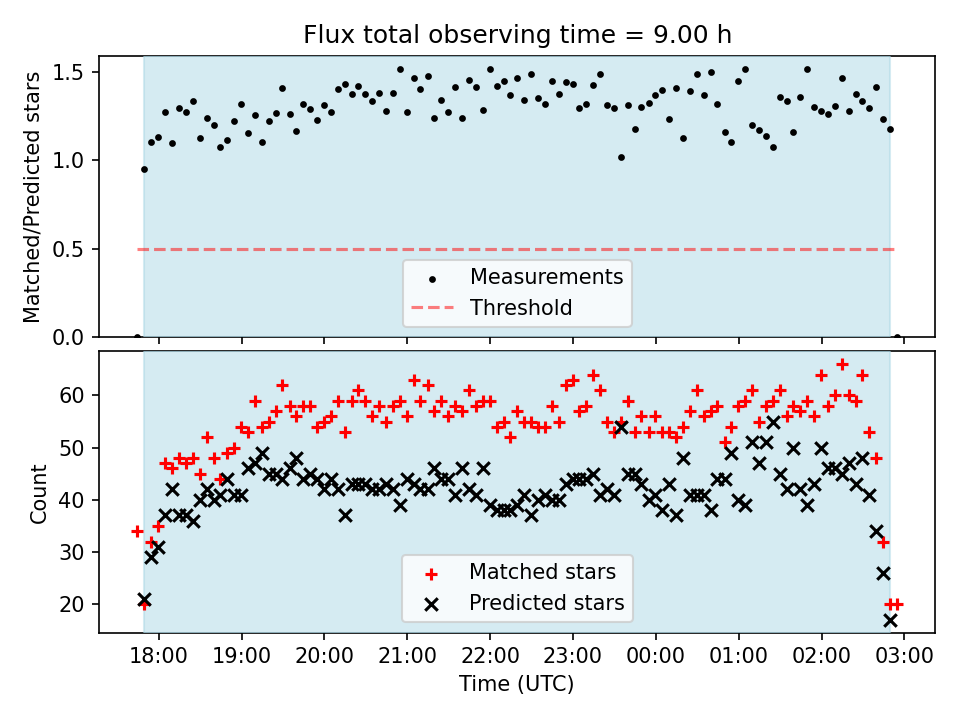 Flux total observing time = 9.00 h

Matched/Predicted stars

1.5
1.0
0.5
0.0

Measurements
Threshold

Count

60
50
40
30
20

Matched stars
Predicted stars

18:00 19:00 20:00 21:00 22:00 23:00 00:00 01:00 02:00 03:00

Time (UTC)